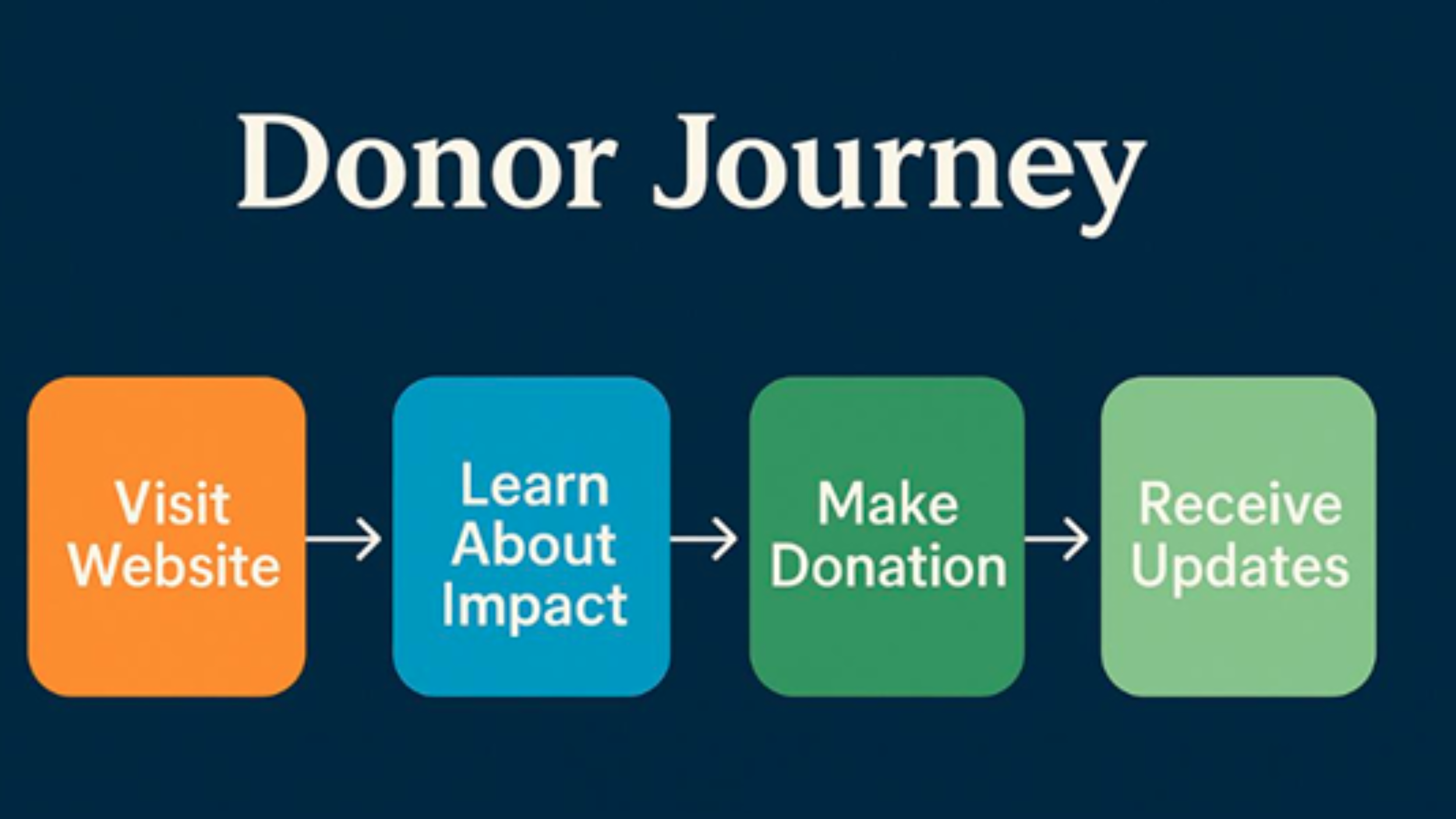 Donor Journey

Visit Website

Learn About Impact

Make Donation

Receive Updates